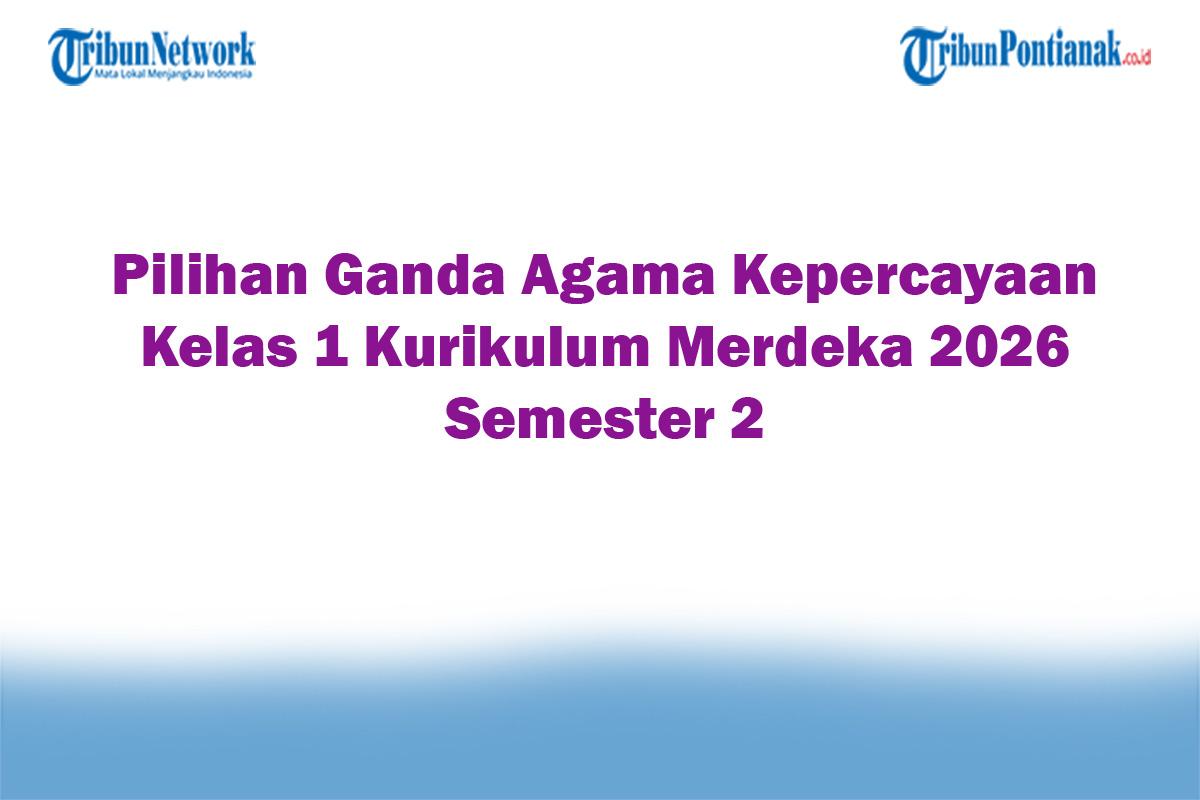 TribunNetwork
Mata Lokal Menjangkau Indonesia

TribunPontianak.co.id

Pilihan Ganda Agama Kepercayaan Kelas 1 Kurikulum Merdeka 2026 Semester 2